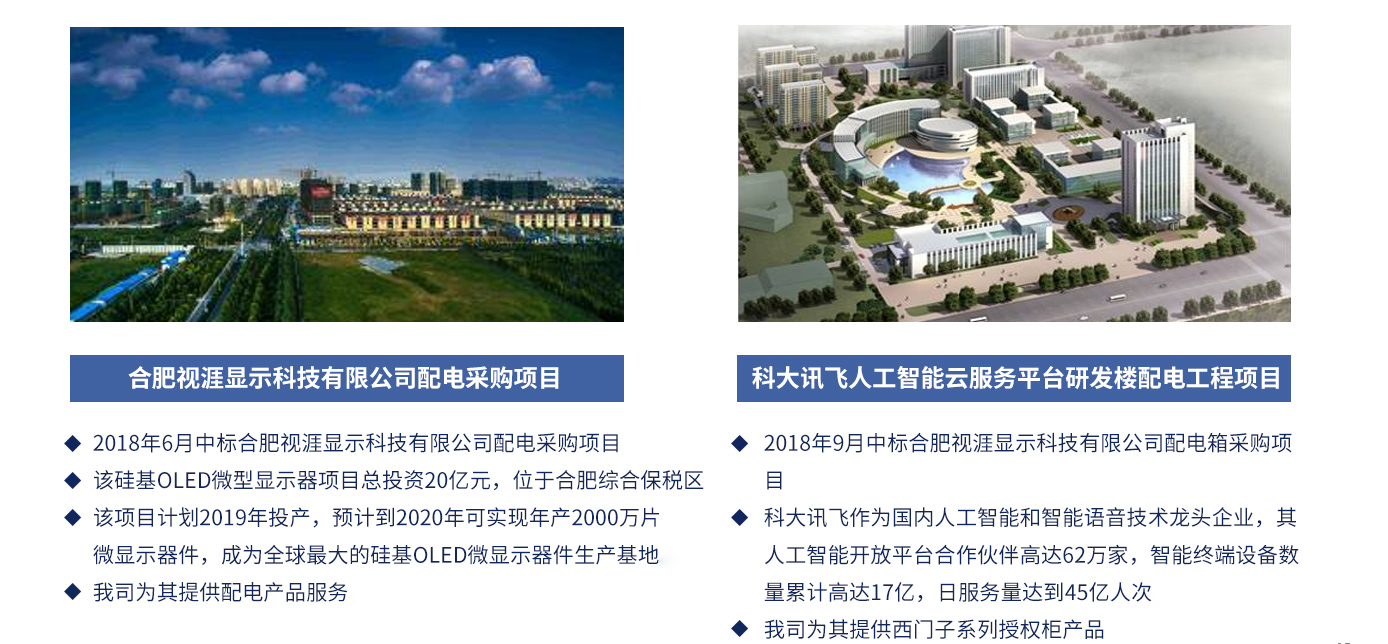 合肥视涯显示科技有限公司配电采购项目

◆ 2018年6月中标合肥视涯显示科技有限公司配电采购项目

◆ 该硅基OLED微型显示器项目总投资20亿元，位于合肥综合保税区

◆ 该项目计划2019年投产，预计到2020年可实现年产2000万片微显示器件，成为全球最大的硅基OLED微显示器件生产基地

◆ 我司为其提供配电产品服务

科大讯飞人工智能云服务平台研发楼配电工程项目

◆ 2018年9月中标合肥视涯显示科技有限公司配电箱采购项目

◆ 科大讯飞作为国内人工智能和智能语音技术龙头企业，其人工智能开放平台合作伙伴高达62万家，智能终端设备数量累计高达17亿，日服务量达到45亿人次

◆ 我司为其提供西门子系列授权柜产品